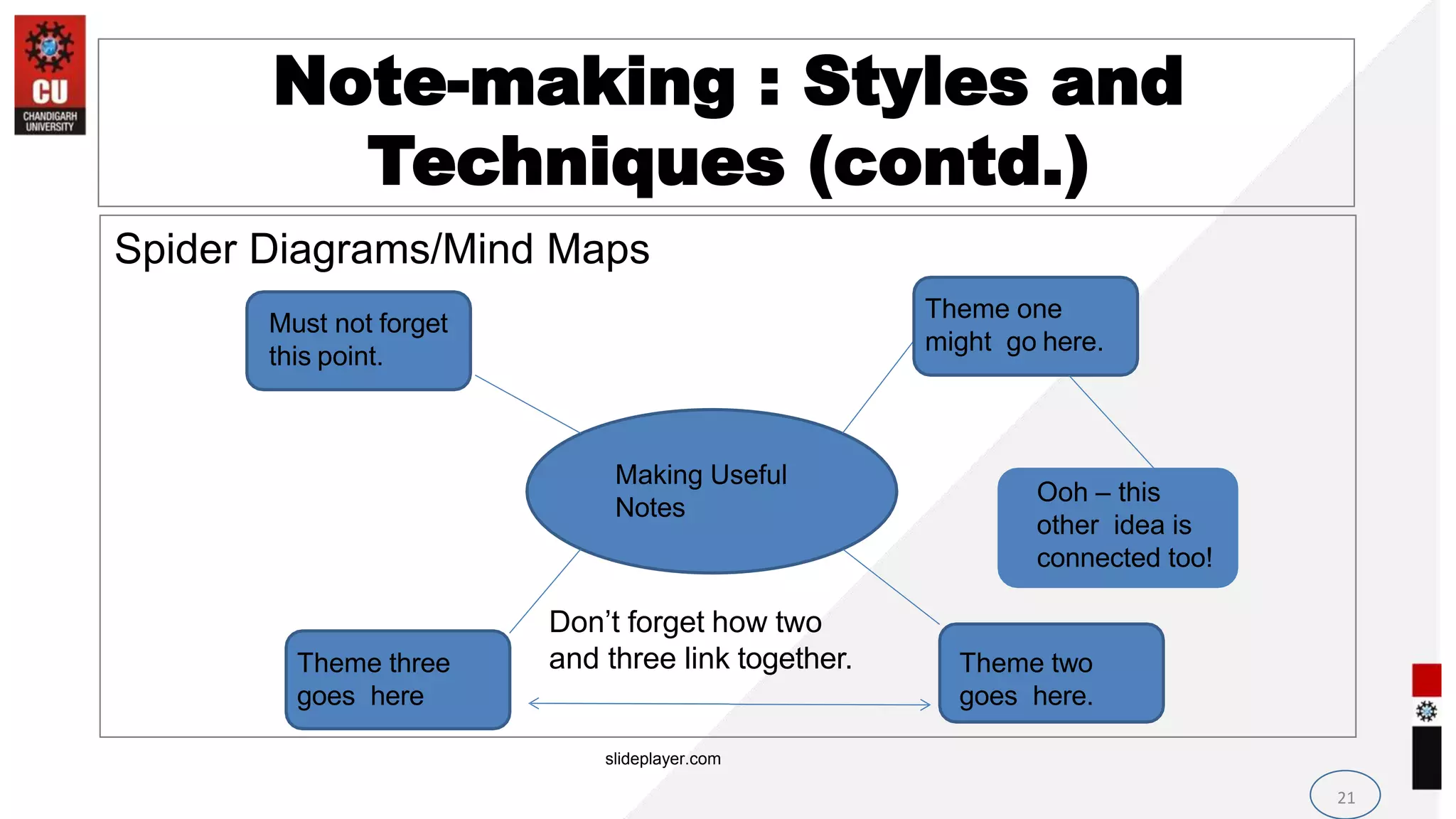 CU
CHANDIGARH UNIVERSITY

Note-making : Styles and Techniques (contd.)

Spider Diagrams/Mind Maps

Must not forget this point.

Theme one might go here.

Making Useful Notes

Ooh – this other idea is connected too!

Don't forget how two and three link together.

Theme three goes here

Theme two goes here.

slideplayer.com

21